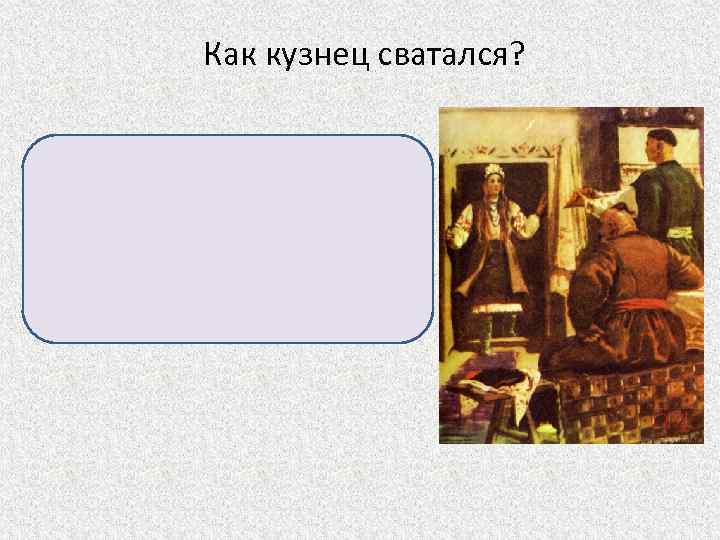 Как кузнец сватался?